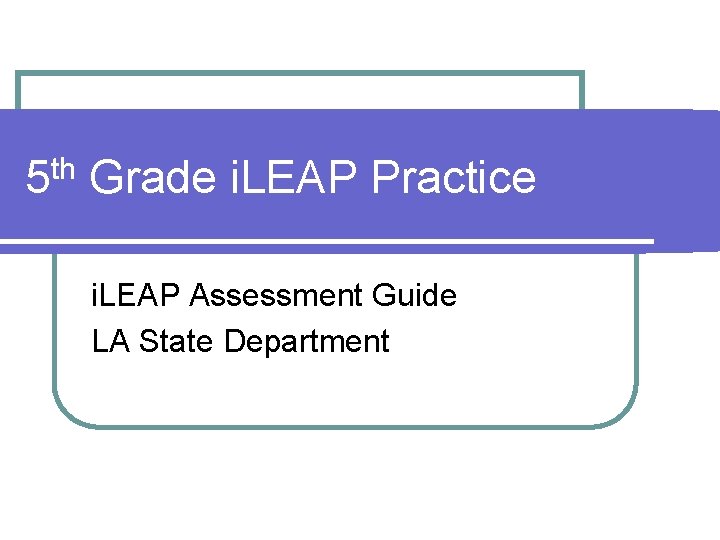 5th Grade iLEAP Practice

iLEAP Assessment Guide
LA State Department